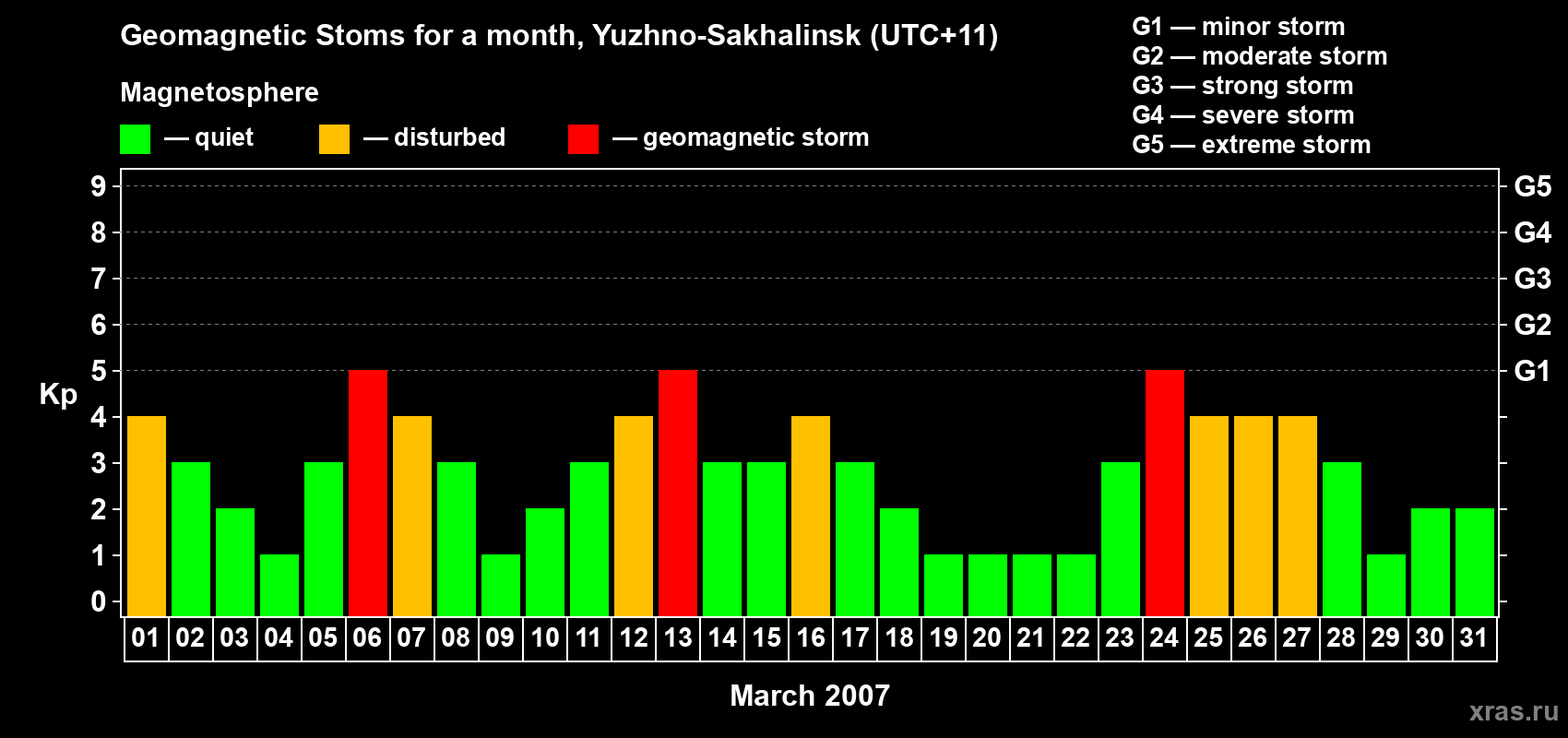 Geomagnetic Stoms for a month, Yuzhno-Sakhalinsk (UTC+11)

Magnetosphere

— quiet — disturbed — geomagnetic storm

G1 — minor storm
G2 — moderate storm
G3 — strong storm
G4 — severe storm
G5 — extreme storm

Kp

9 8 7 6 5 4 3 2 1 0

G5 G4 G3 G2 G1

01 02 03 04 05 06 07 08 09 10 11 12 13 14 15 16 17 18 19 20 21 22 23 24 25 26 27 28 29 30 31

March 2007

xras.ru